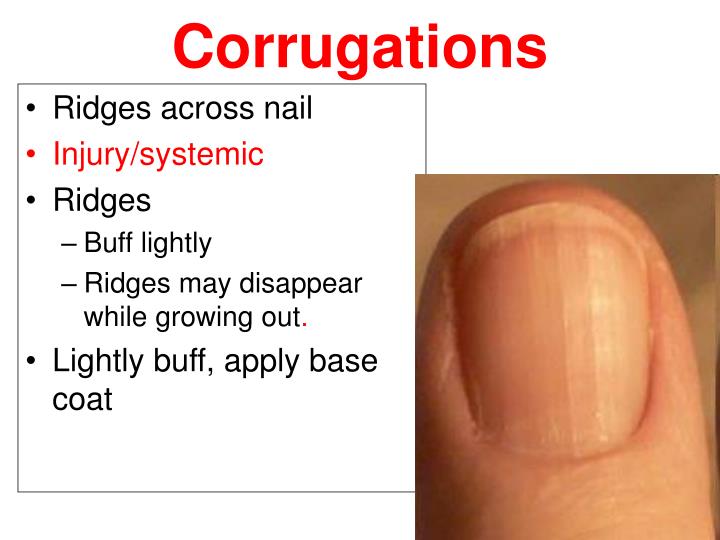 Corrugations

• Ridges across nail
• Injury/systemic
• Ridges
– Buff lightly
– Ridges may disappear while growing out.
• Lightly buff, apply base coat